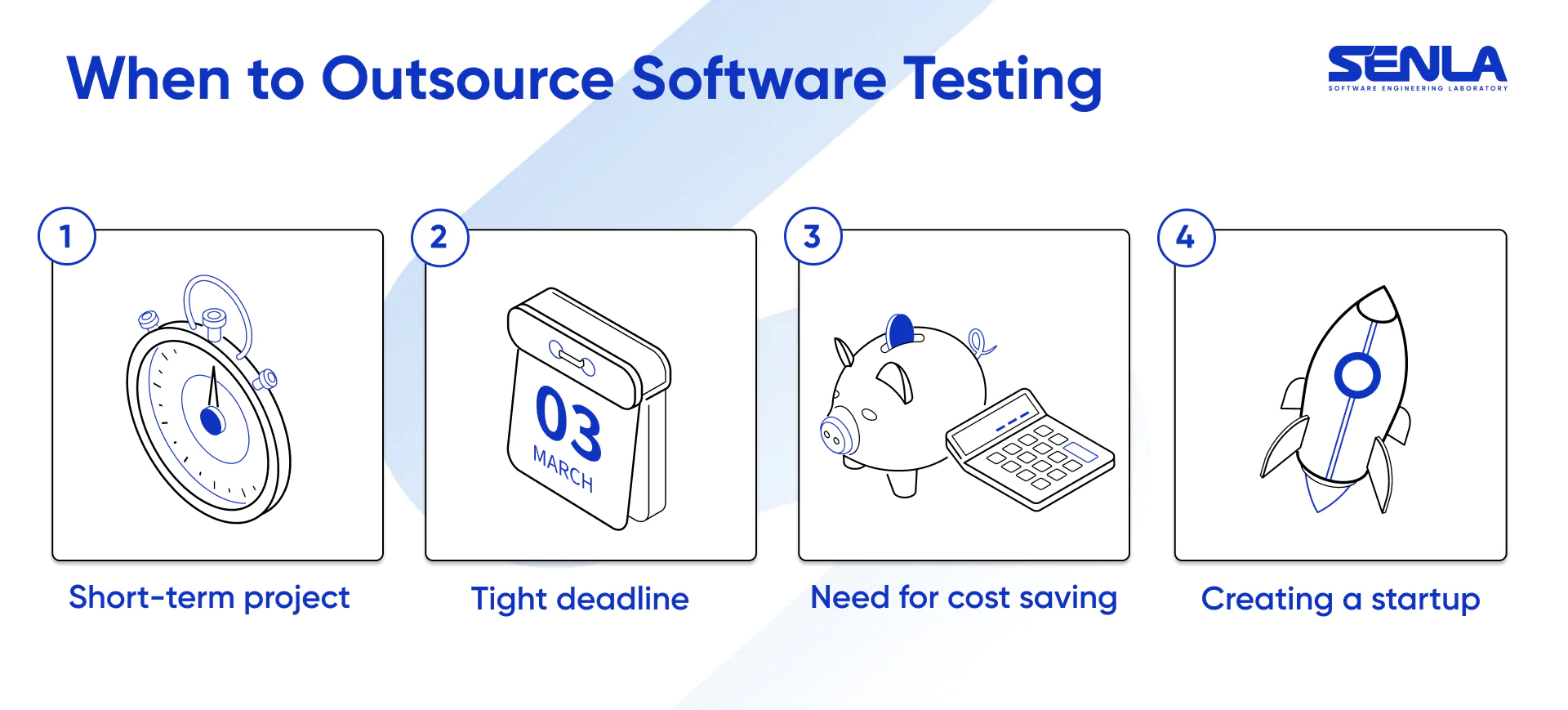 When to Outsource Software Testing

SENLA
SOFTWARE ENGINEERING LABORATORY

1

Short-term project

2

03
MARCH

Tight deadline

3

Need for cost saving

4

Creating a startup